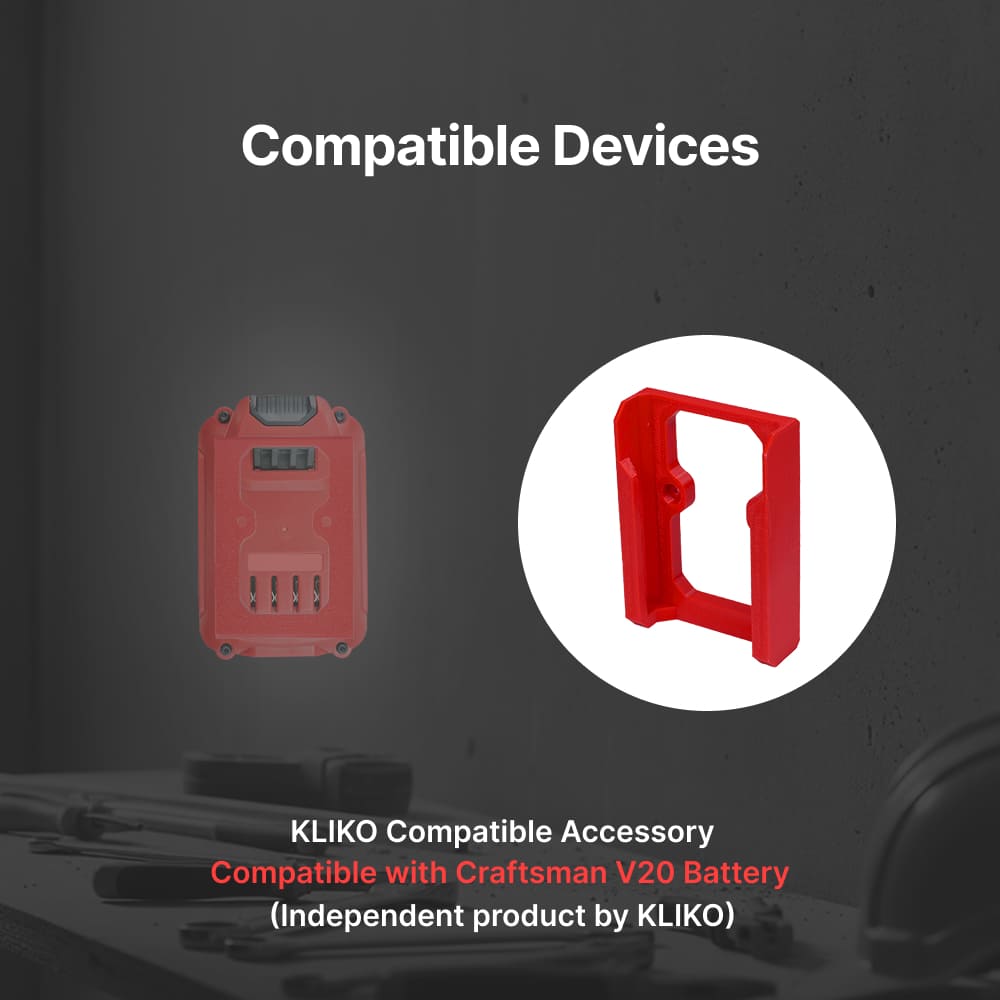 Compatible Devices

KLIKO Compatible Accessory
Compatible with Craftsman V20 Battery
(Independent product by KLIKO)